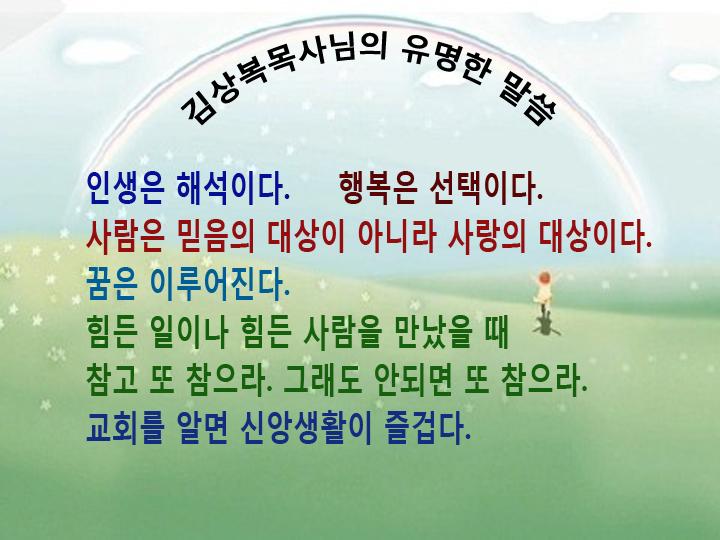 김상복목사님의 유명한 말씀

인생은 해석이다. 행복은 선택이다.
사람은 믿음의 대상이 아니라 사랑의 대상이다.
꿈은 이루어진다.
힘든 일이나 힘든 사람을 만났을 때
참고 또 참으라. 그래도 안되면 또 참으라.
교회를 알면 신앙생활이 즐겁다.